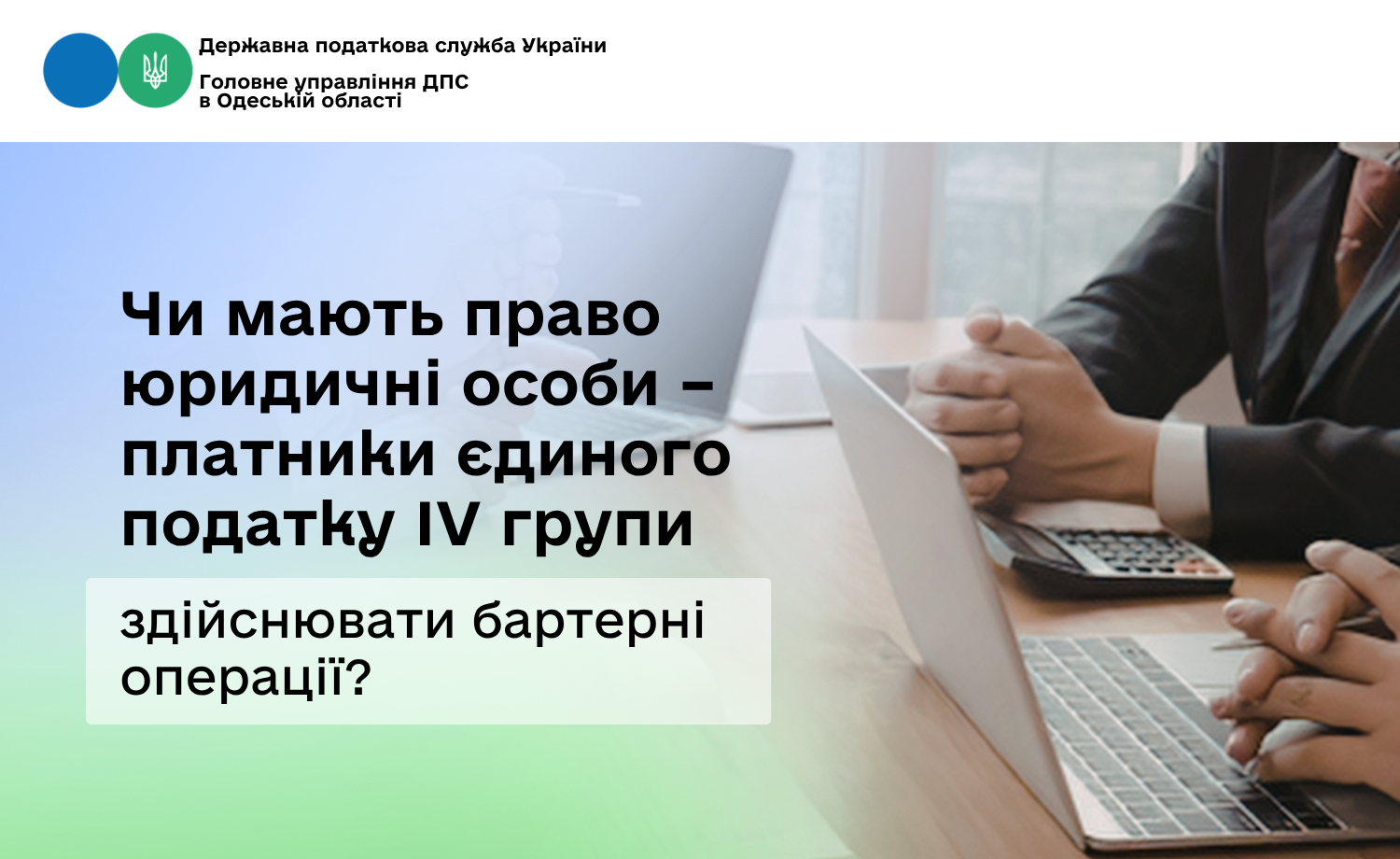 Державна податкова служба України

Головне управління ДПС
в Одеській області

Чи мають право юридичні особи – платники єдиного податку IV групи

здійснювати бартерні операції?